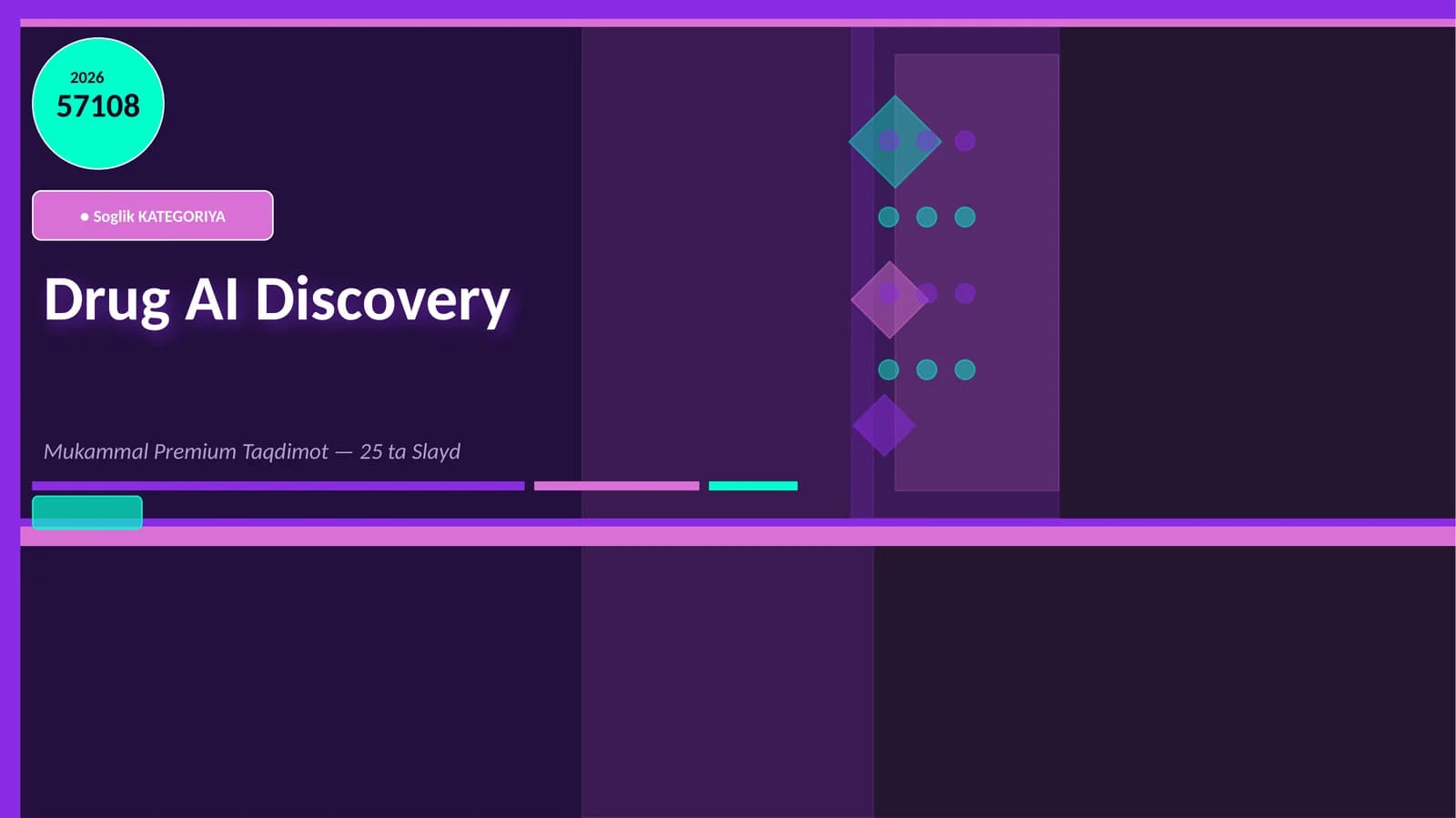 2026
57108

● Soglik KATEGORIYA

Drug AI Discovery

Mukammal Premium Taqdimot — 25 ta Slayd